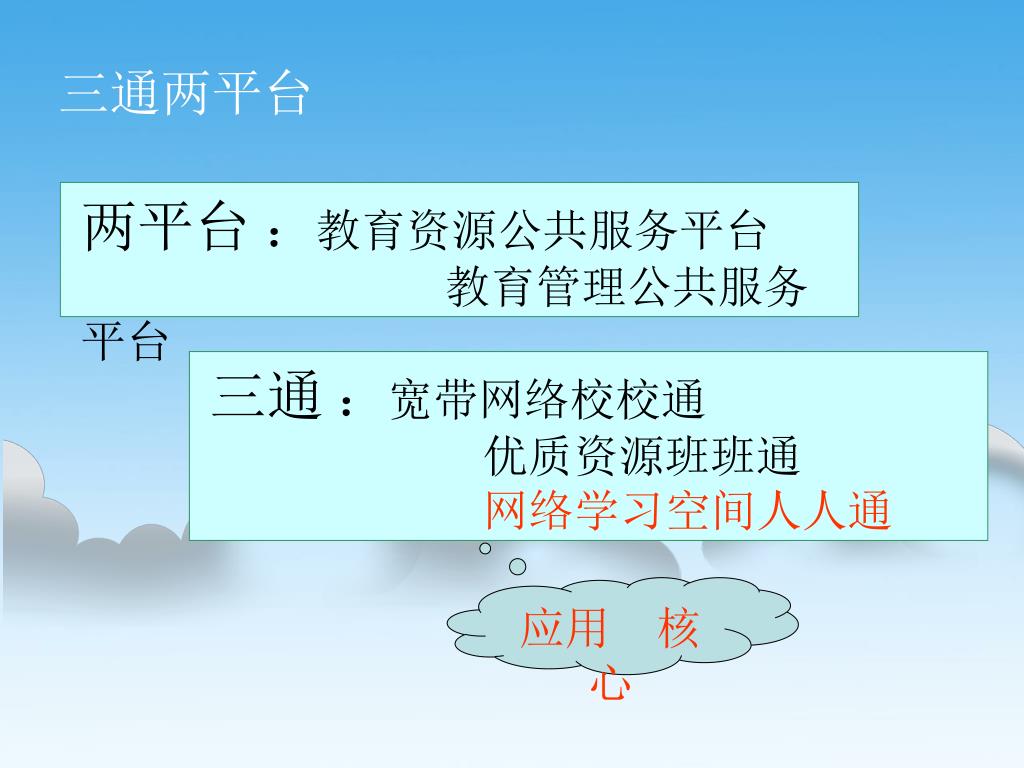 三通两平台

两平台：教育资源公共服务平台
教育管理公共服务平台

三通：宽带网络校校通
优质资源班班通
网络学习空间人人通

应用　核心